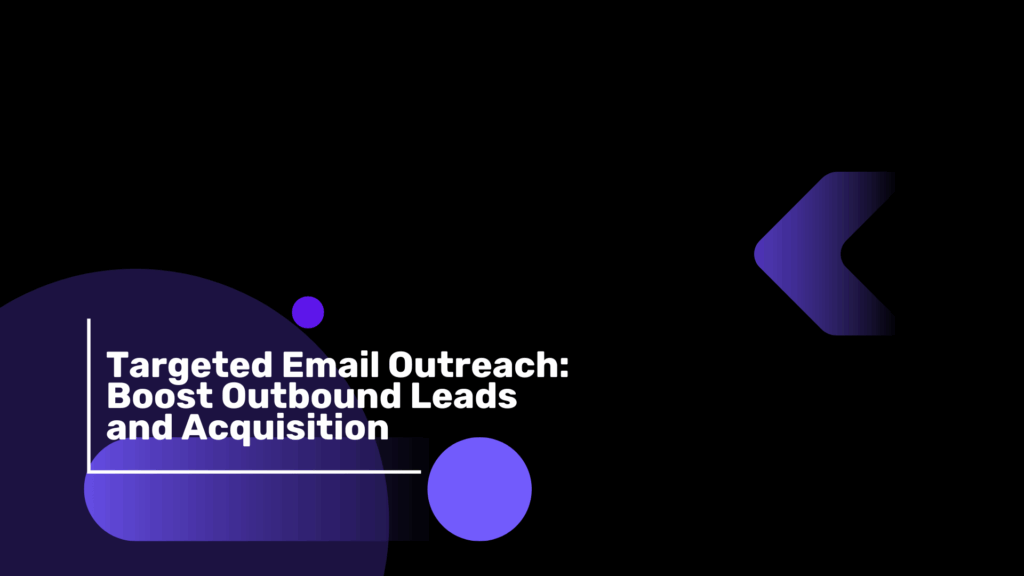 Targeted Email Outreach: Boost Outbound Leads and Acquisition